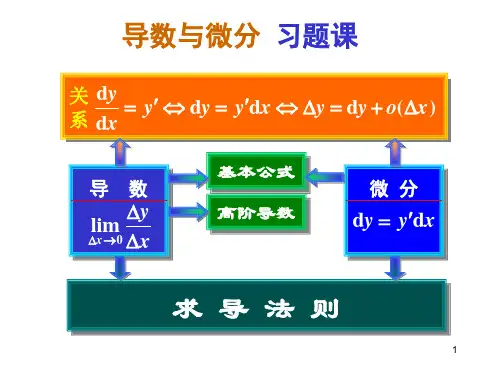 导数与微分 习题课

关系 $\frac{dy}{dx} = y' \Leftrightarrow dy = y'dx \Leftrightarrow \Delta y = dy + o(\Delta x)$

导 数

$\lim_{\Delta x \to 0} \frac{\Delta y}{\Delta x}$

基本公式

高阶导数

微 分

$dy = y'dx$

求 导 法 则

1